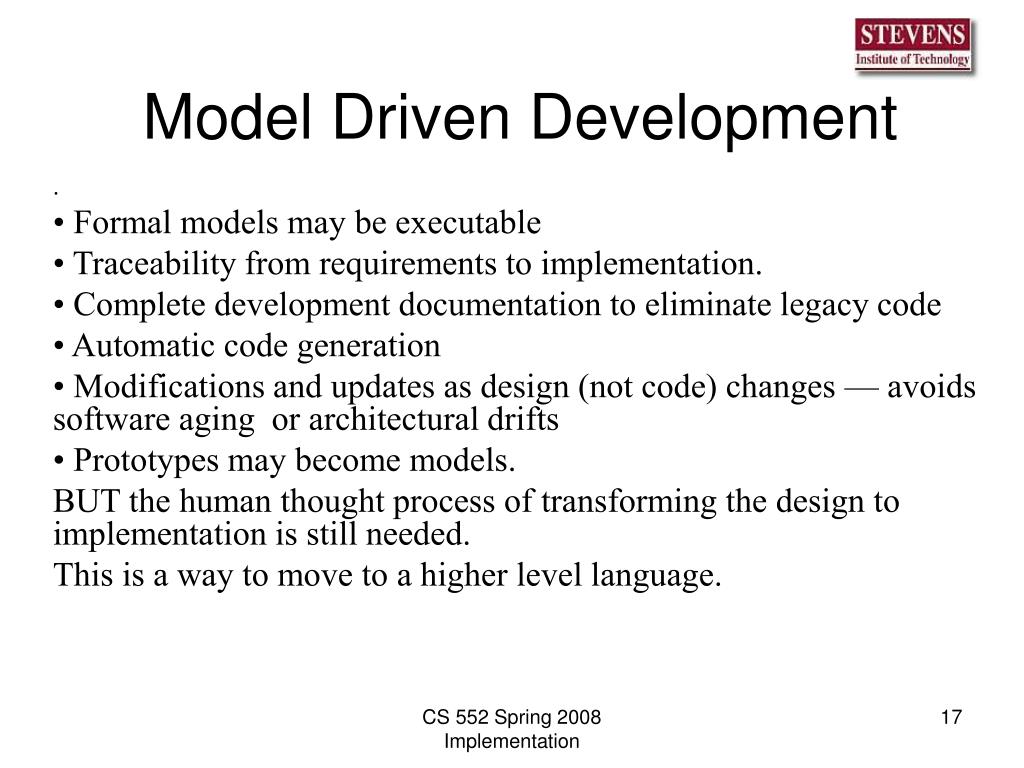 STEVENS
Institute of Technology

Model Driven Development

.

• Formal models may be executable

• Traceability from requirements to implementation.

• Complete development documentation to eliminate legacy code

• Automatic code generation

• Modifications and updates as design (not code) changes — avoids software aging or architectural drifts

• Prototypes may become models.

BUT the human thought process of transforming the design to implementation is still needed.

This is a way to move to a higher level language.

CS 552 Spring 2008
Implementation

17